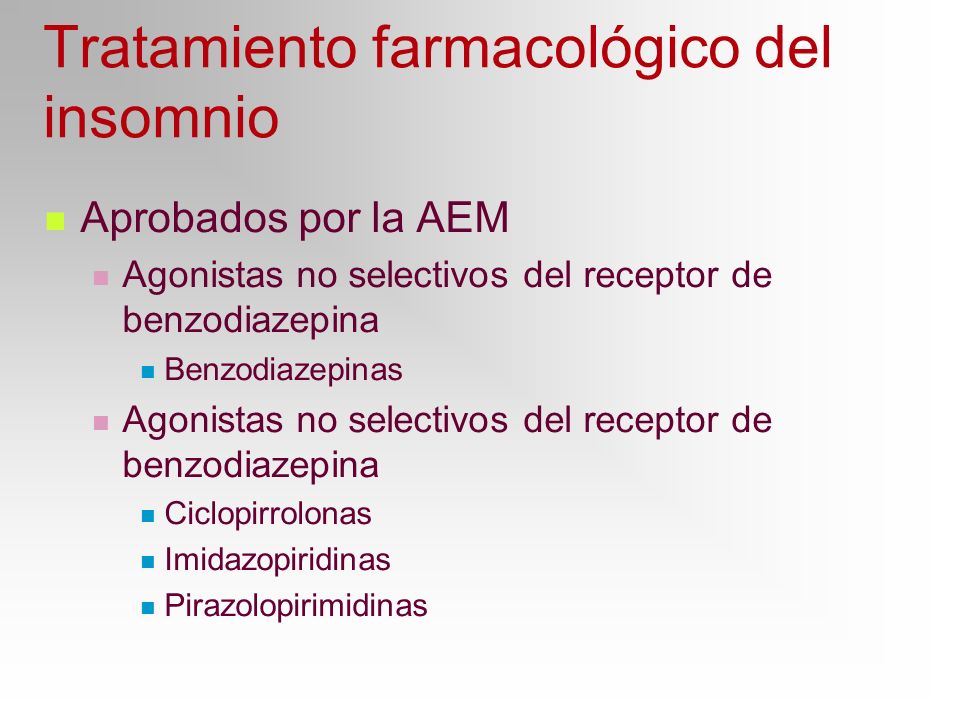 Tratamiento farmacológico del insomnio

Aprobados por la AEM

Agonistas no selectivos del receptor de benzodiazepina

Benzodiazepinas

Agonistas no selectivos del receptor de benzodiazepina

Ciclopirrolonas

Imidazopiridinas

Pirazolopirimidinas